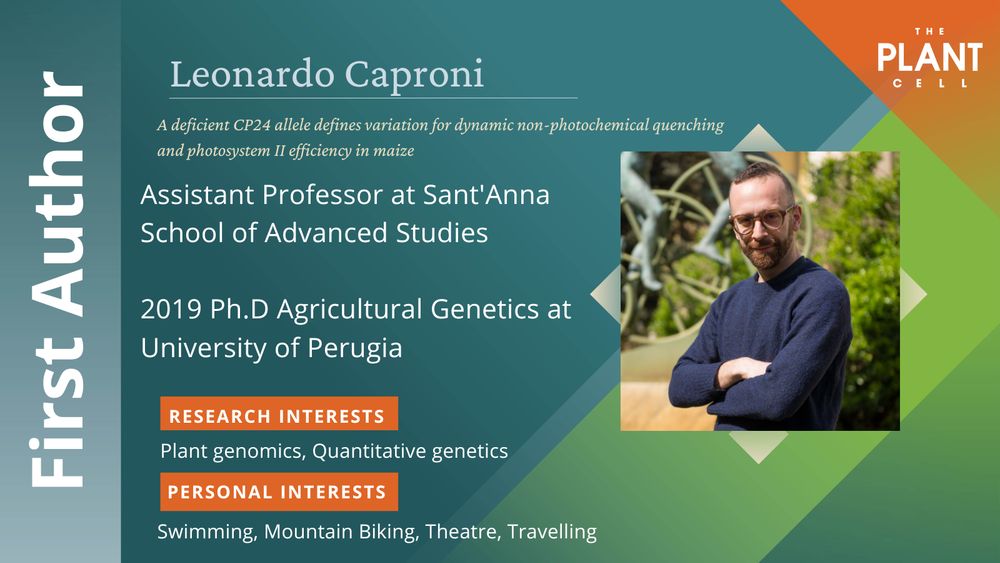 First Author

THE PLANT CELL

Leonardo Caproni

A deficient CP24 allele defines variation for dynamic non-photochemical quenching and photosystem II efficiency in maize

Assistant Professor at Sant'Anna School of Advanced Studies

2019 Ph.D Agricultural Genetics at University of Perugia

RESEARCH INTERESTS

Plant genomics, Quantitative genetics

PERSONAL INTERESTS

Swimming, Mountain Biking, Theatre, Travelling